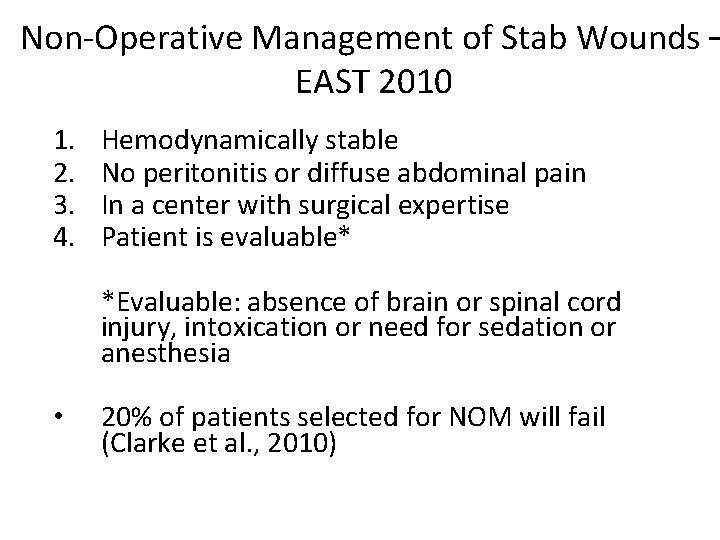 Non-Operative Management of Stab Wounds – EAST 2010

1. Hemodynamically stable
2. No peritonitis or diffuse abdominal pain
3. In a center with surgical expertise
4. Patient is evaluable*

*Evaluable: absence of brain or spinal cord injury, intoxication or need for sedation or anesthesia

• 20% of patients selected for NOM will fail (Clarke et al., 2010)